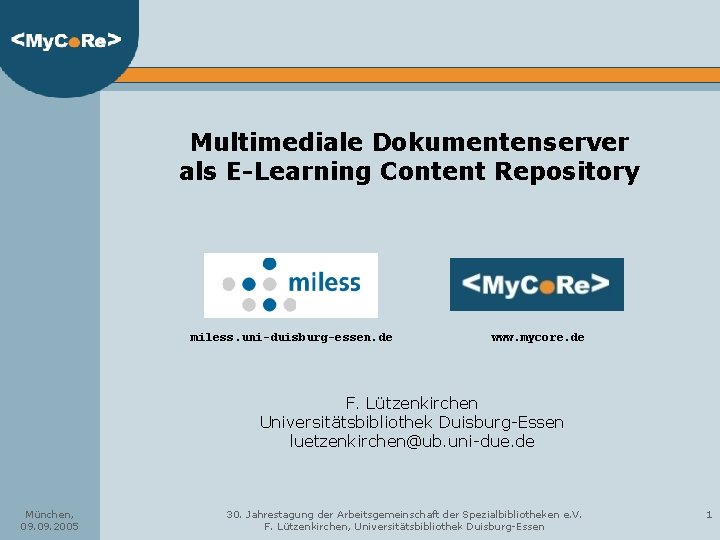 <MyCoRe>

Multimediale Dokumentenserver als E-Learning Content Repository

miless

<MyCoRe>

miless.uni-duisburg-essen.de

www.mycore.de

F. Lützenkirchen
Universitätsbibliothek Duisburg-Essen
luetzenkirchen@ub.uni-due.de

München, 09.09.2005

30. Jahrestagung der Arbeitsgemeinschaft der Spezialbibliotheken e.V.
F. Lützenkirchen, Universitätsbibliothek Duisburg-Essen

1